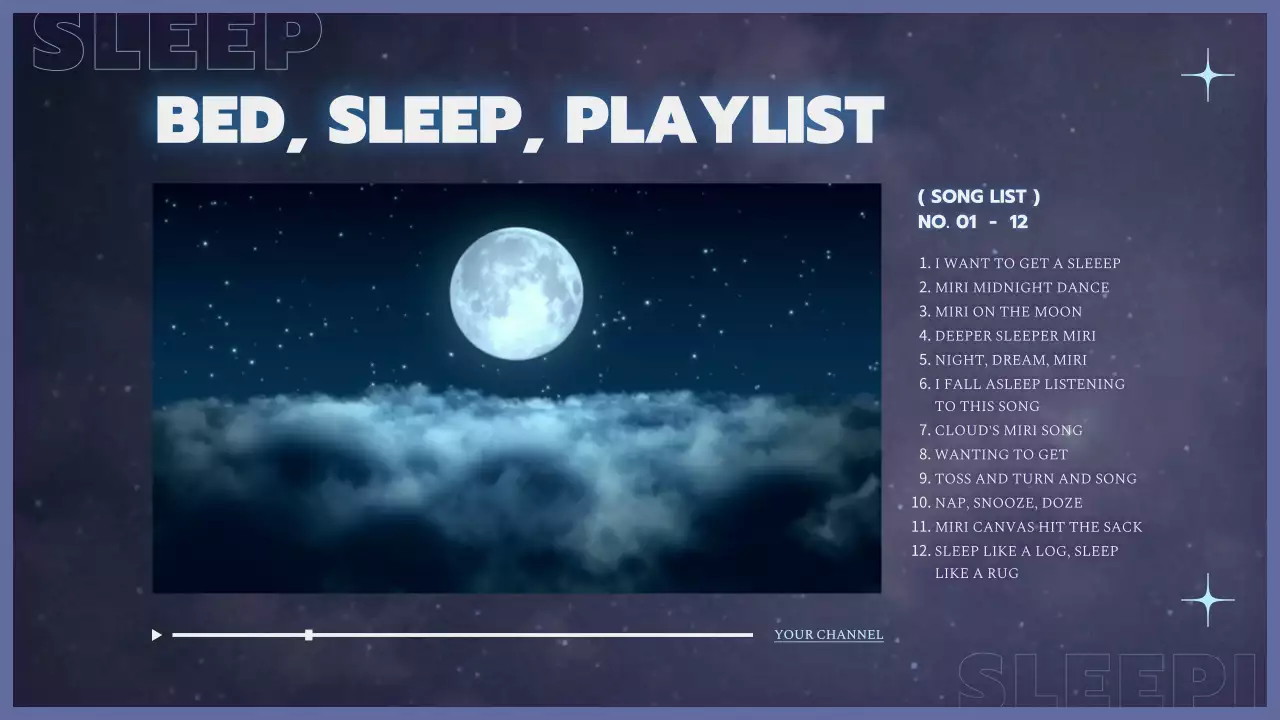 SLEEP

BED, SLEEP, PLAYLIST

( SONG LIST )
NO. 01 - 12

1. I WANT TO GET A SLEEEP
2. MIRI MIDNIGHT DANCE
3. MIRI ON THE MOON
4. DEEPER SLEEPER MIRI
5. NIGHT, DREAM, MIRI
6. I FALL ASLEEP LISTENING TO THIS SONG
7. CLOUD'S MIRI SONG
8. WANTING TO GET
9. TOSS AND TURN AND SONG
10. NAP, SNOOZE, DOZE
11. MIRI CANVAS HIT THE SACK
12. SLEEP LIKE A LOG, SLEEP LIKE A RUG

YOUR CHANNEL

SLEEPI